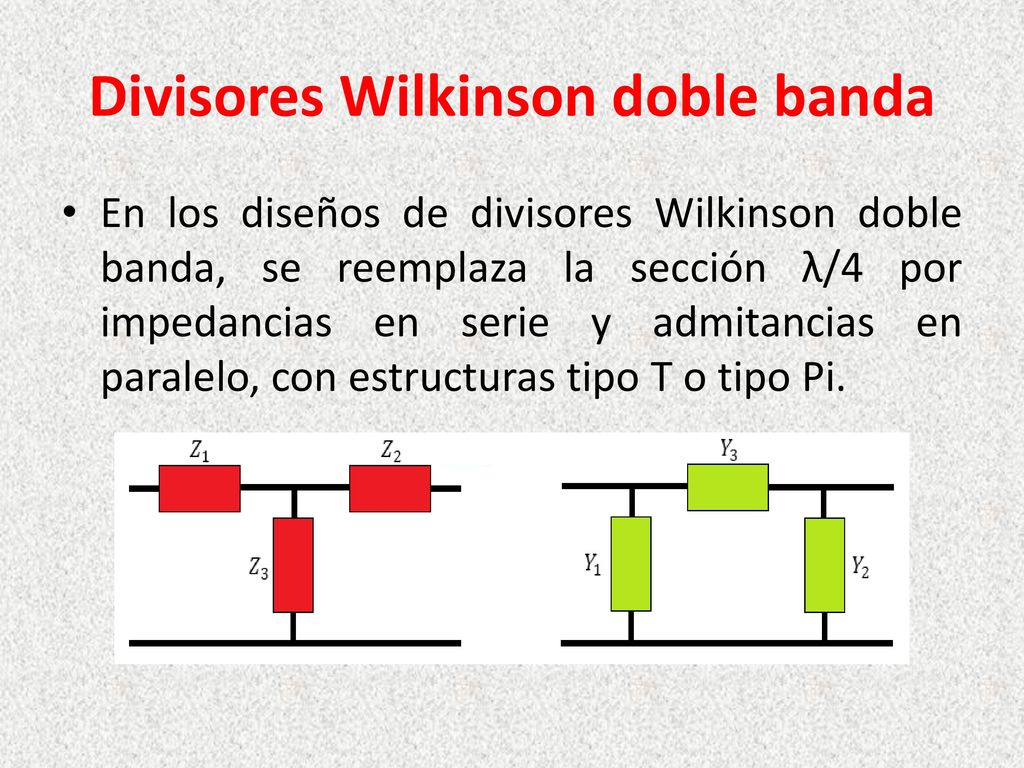 Divisores Wilkinson doble banda

• En los diseños de divisores Wilkinson doble banda, se reemplaza la sección λ/4 por impedancias en serie y admitancias en paralelo, con estructuras tipo T o tipo Pi.

$Z_1$ $Z_2$ $Z_3$

$Y_3$ $Y_1$ $Y_2$